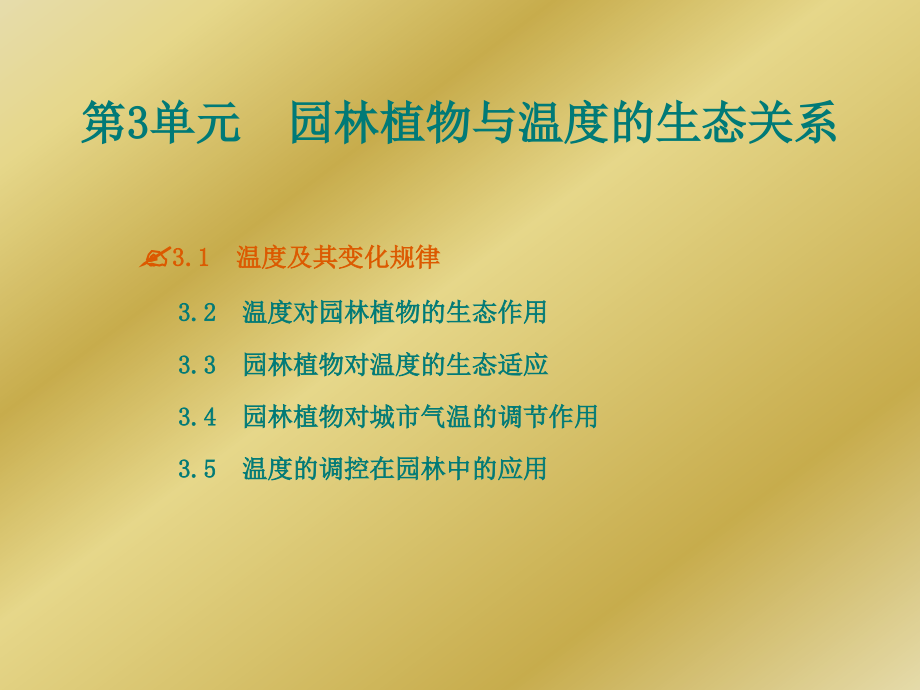 第3单元　园林植物与温度的生态关系

3.1　温度及其变化规律

3.2　温度对园林植物的生态作用

3.3　园林植物对温度的生态适应

3.4　园林植物对城市气温的调节作用

3.5　温度的调控在园林中的应用